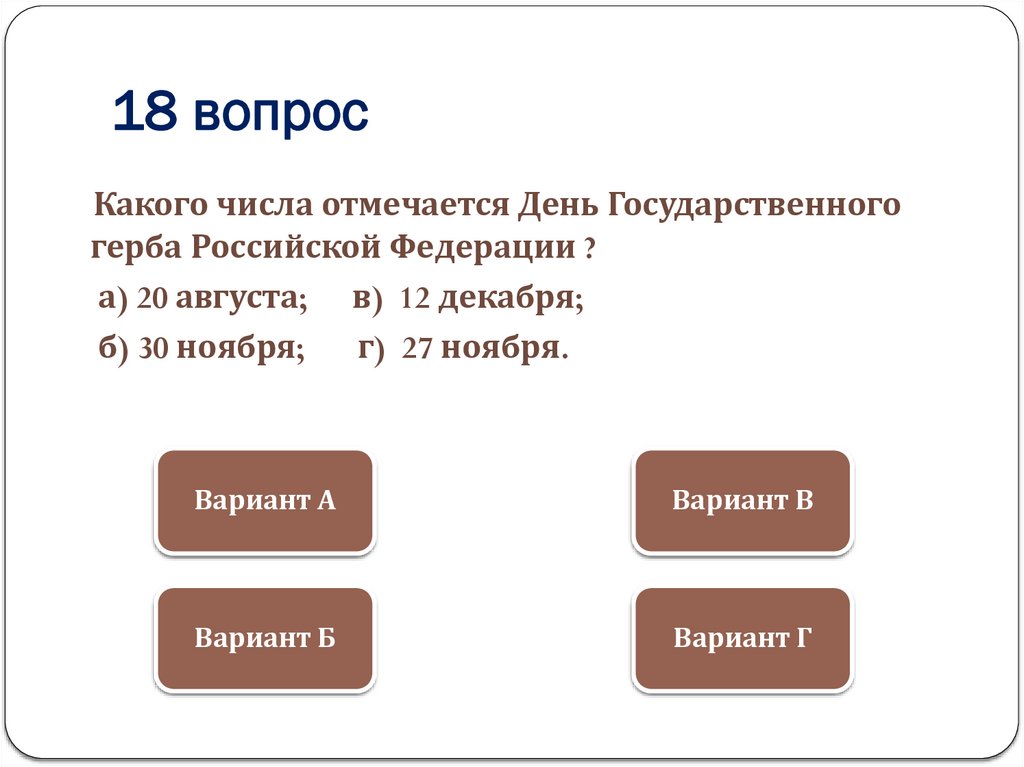 18 вопрос

Какого числа отмечается День Государственного герба Российской Федерации ?

а) 20 августа; в) 12 декабря;

б) 30 ноября; г) 27 ноября.

Вариант А

Вариант В

Вариант Б

Вариант Г